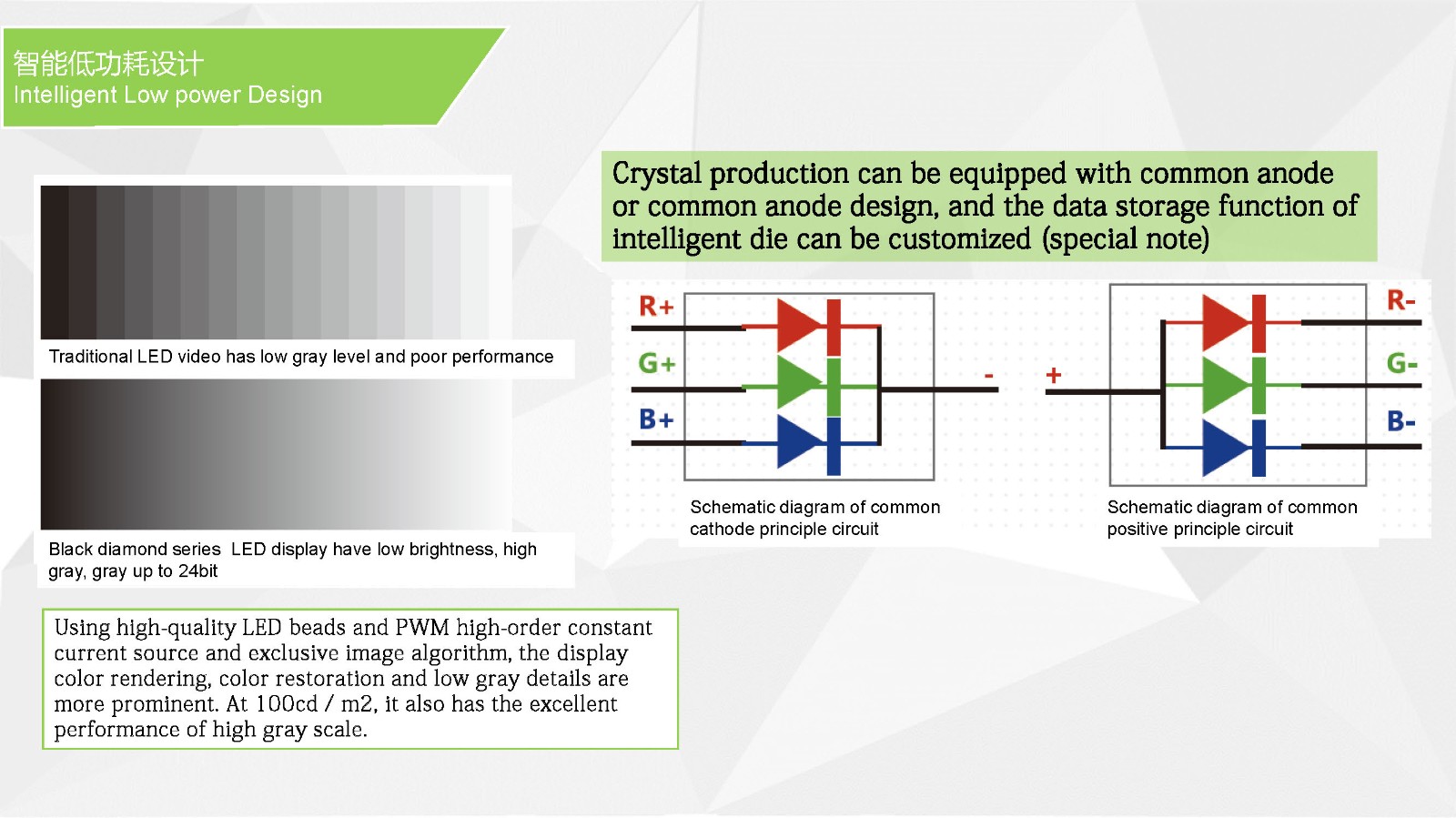 智能低功耗设计
Intelligent Low power Design

Traditional LED video has low gray level and poor performance

Black diamond series  LED display have low brightness, high gray, gray up to 24bit

Using high-quality LED beads and PWM high-order constant current source and exclusive image algorithm, the display color rendering, color restoration and low gray details are more prominent. At 100cd / m2, it also has the excellent performance of high gray scale.

Crystal production can be equipped with common anode or common anode design, and the data storage function of intelligent die can be customized (special note)

R+
G+
B+
-
Schematic diagram of common cathode principle circuit

+
R-
G-
B-
Schematic diagram of common positive principle circuit